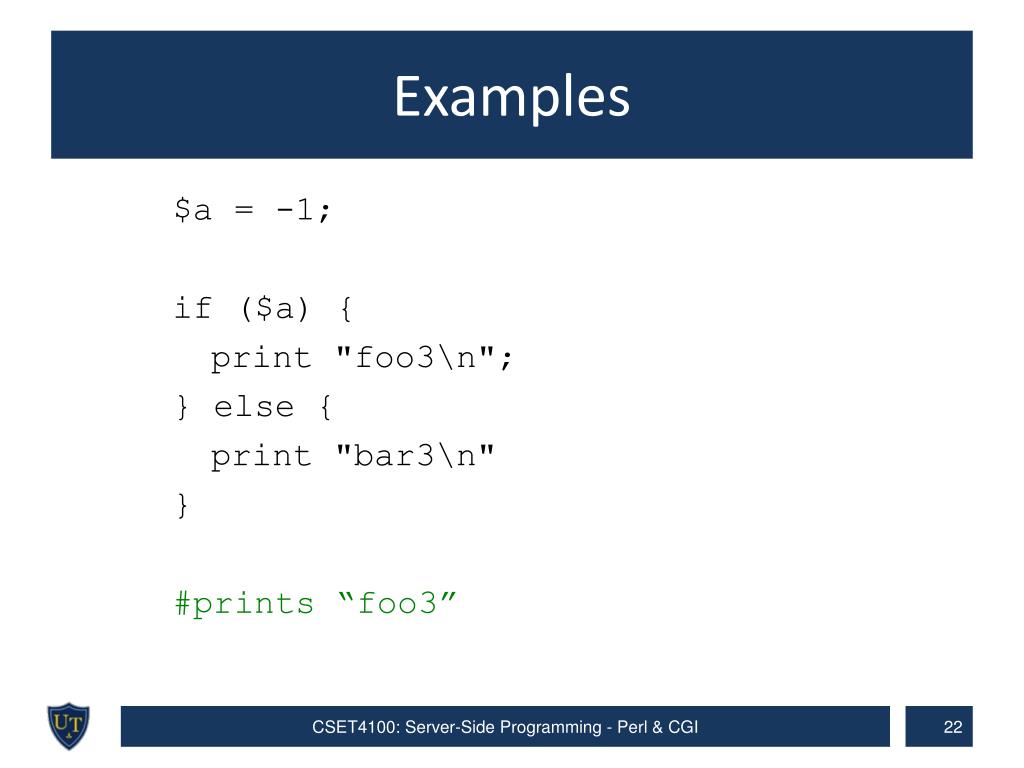 Examples

$a = -1;

if ($a) {
  print "foo3\n";
} else {
  print "bar3\n"
}

#prints “foo3”

UT

CSET4100: Server-Side Programming - Perl & CGI

22